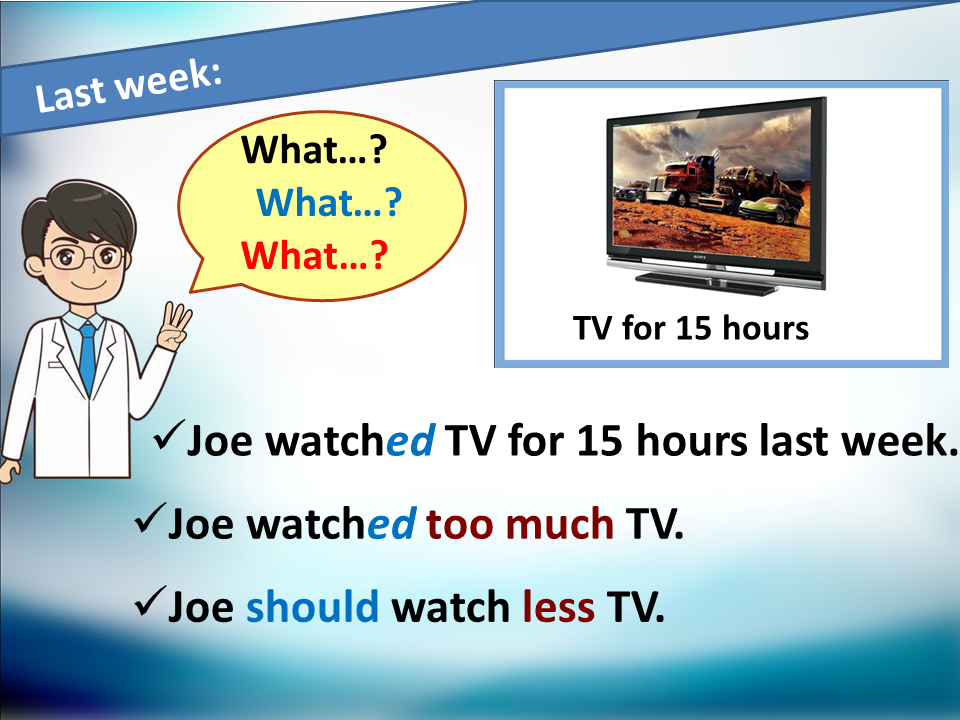 Last week:

What…?
What…?
What…?

SONY

TV for 15 hours

✓Joe watched TV for 15 hours last week.

✓Joe watched too much TV.

✓Joe should watch less TV.